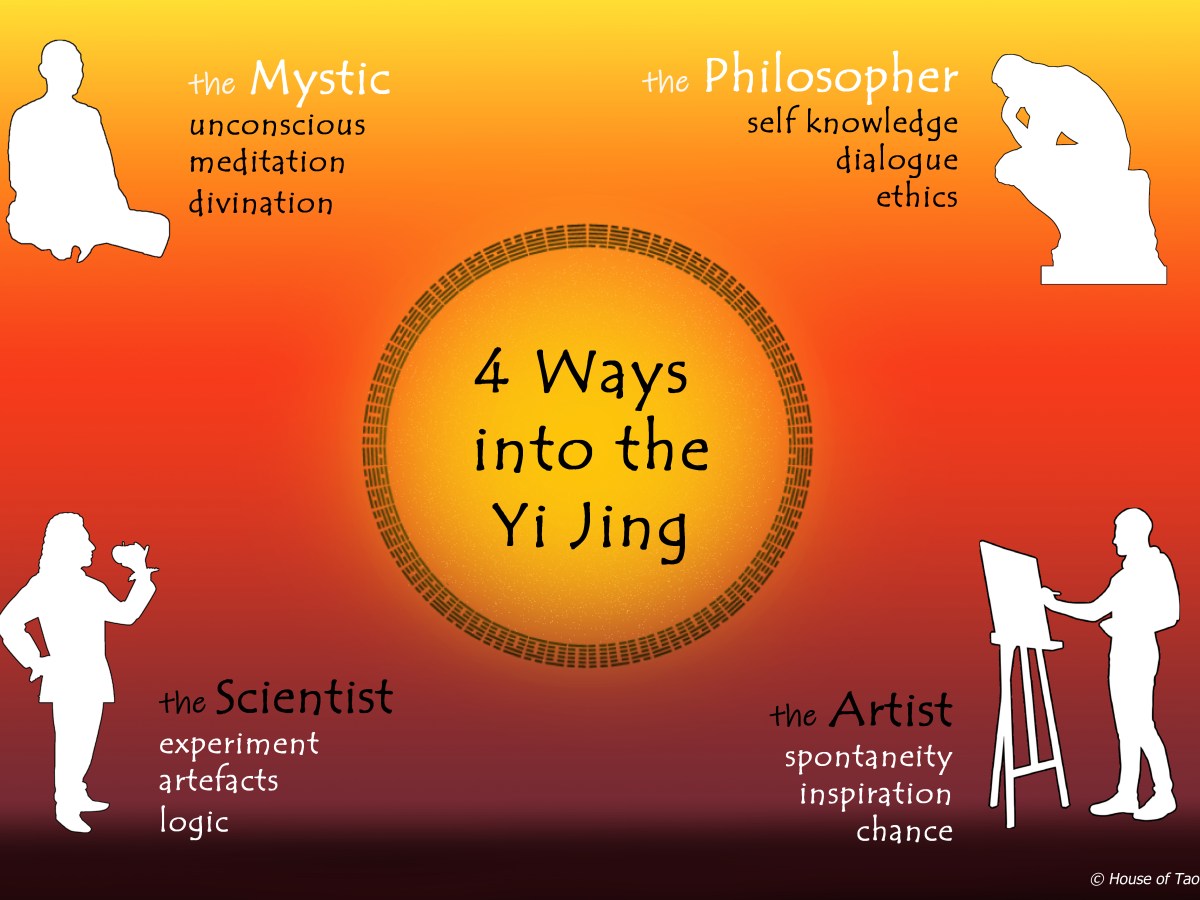 the Mystic
unconscious
meditation
divination

the Philosopher
self knowledge
dialogue
ethics

4 Ways into the Yi Jing

the Scientist
experiment
artefacts
logic

the Artist
spontaneity
inspiration
chance

© House of Tao